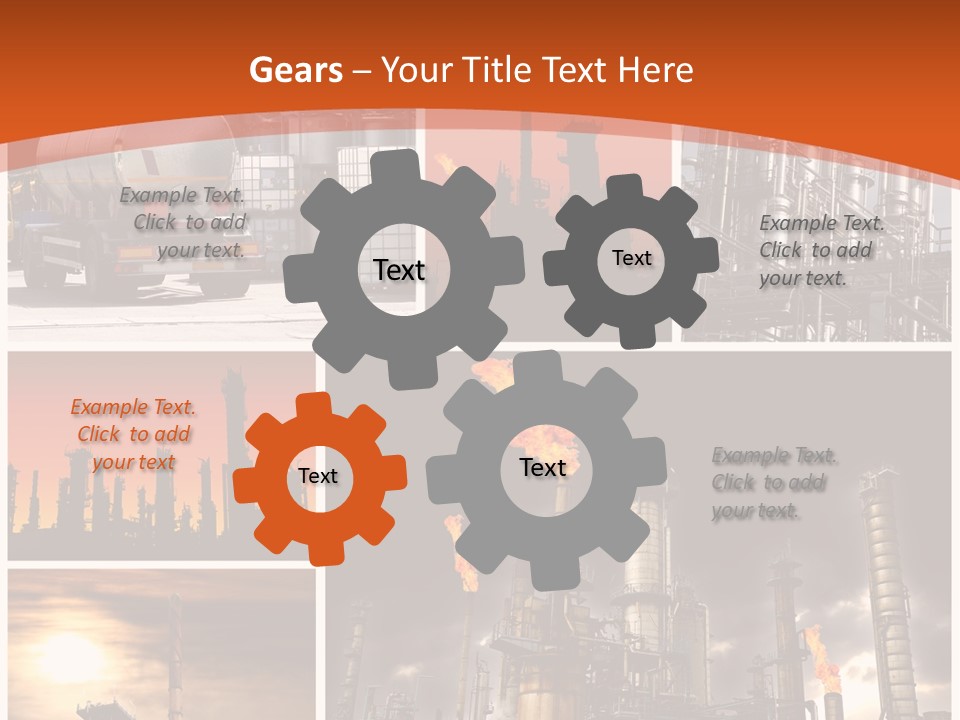 Gears – Your Title Text Here

Example Text. Click to add your text.

Text

Text

Example Text. Click to add your text.

Example Text. Click to add your text

Text

Text

Example Text. Click to add your text.